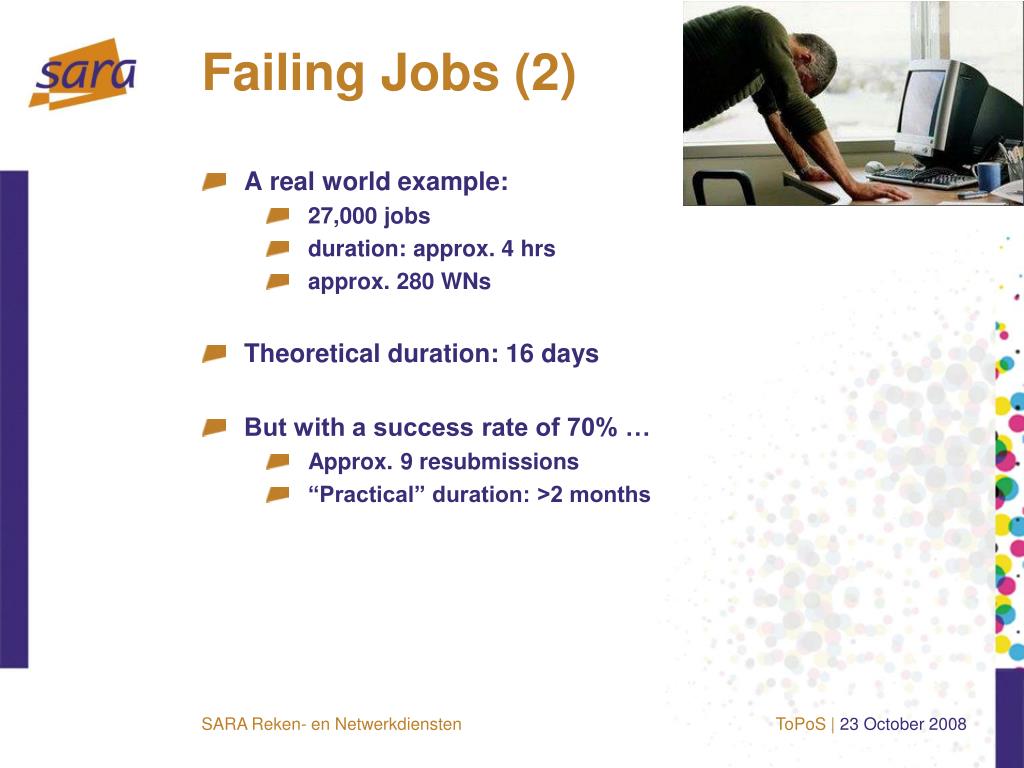 sara

Failing Jobs (2)

A real world example:
27,000 jobs
duration: approx. 4 hrs
approx. 280 WNs

Theoretical duration: 16 days

But with a success rate of 70% …
Approx. 9 resubmissions
“Practical” duration: >2 months

SARA Reken- en Netwerkdiensten

ToPoS | 23 October 2008